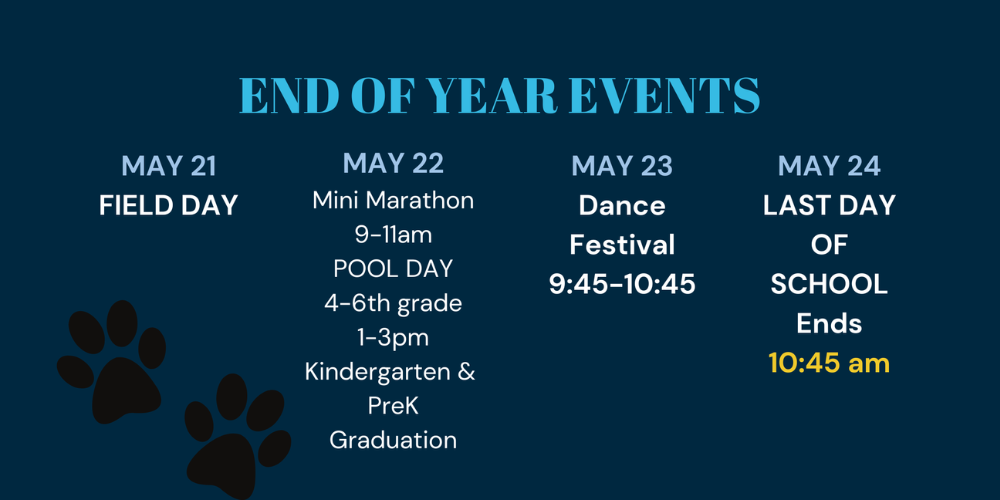 END OF YEAR EVENTS

MAY 21
FIELD DAY

MAY 22
Mini Marathon
9-11am
POOL DAY
4-6th grade
1-3pm
Kindergarten &
PreK
Graduation

MAY 23
Dance
Festival
9:45-10:45

MAY 24
LAST DAY
OF
SCHOOL
Ends
10:45 am